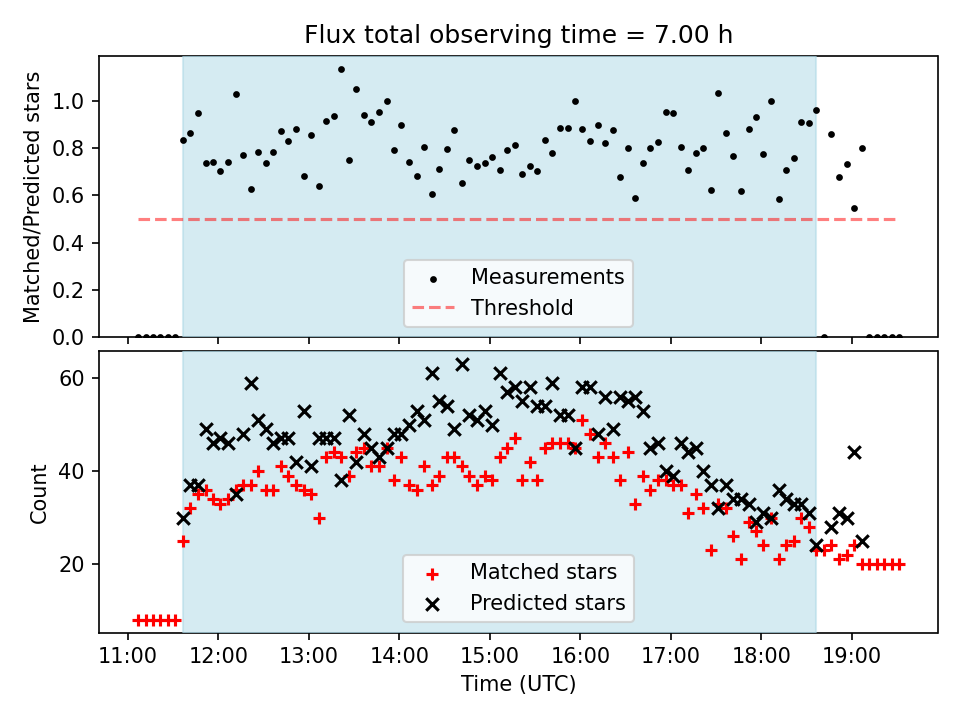 Flux total observing time = 7.00 h

Matched/Predicted stars

1.0
0.8
0.6
0.4
0.2
0.0

Measurements
Threshold

Count

60
40
20

Matched stars
Predicted stars

11:00
12:00
13:00
14:00
15:00
16:00
17:00
18:00
19:00

Time (UTC)